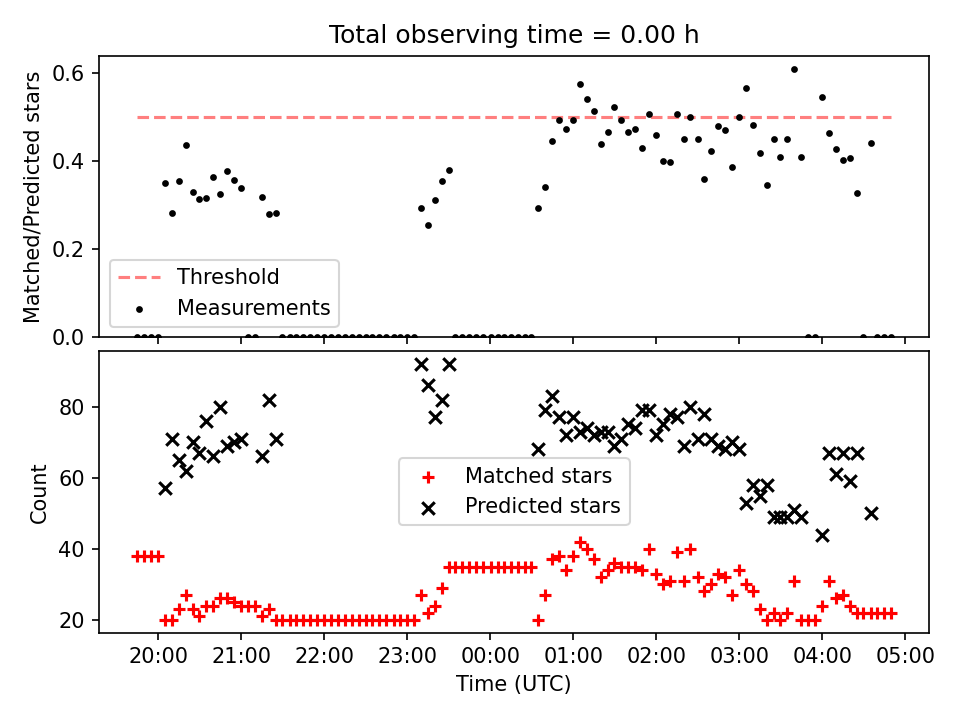 Total observing time = 0.00 h

Matched/Predicted stars

0.6
0.4
0.2
0.0

Threshold
Measurements

Count

80
60
40
20

Matched stars
Predicted stars

20:00 21:00 22:00 23:00 00:00 01:00 02:00 03:00 04:00 05:00

Time (UTC)